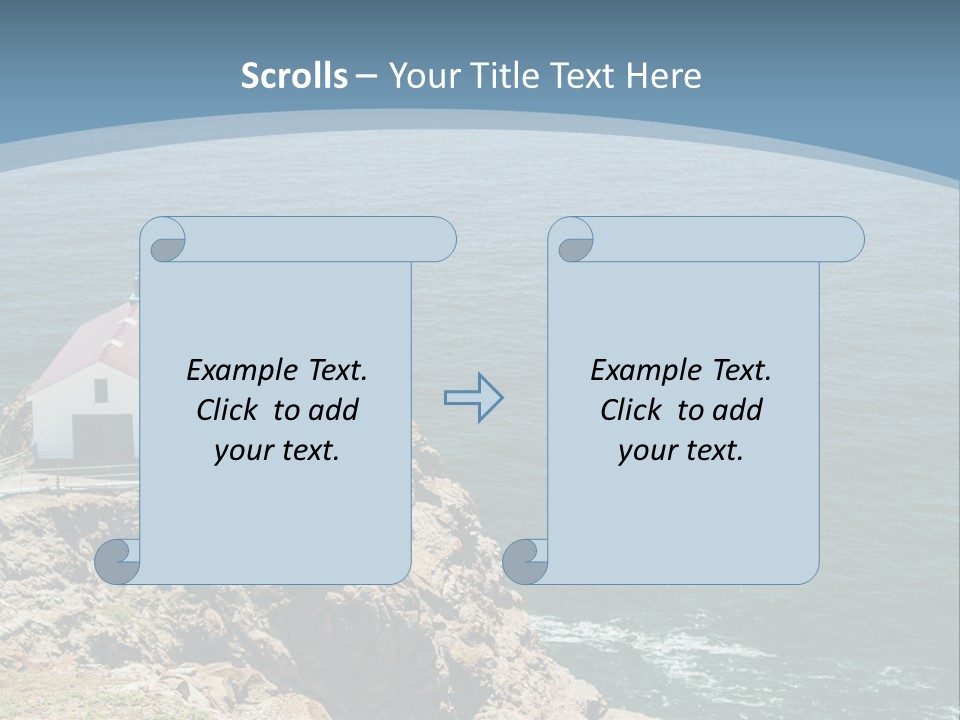 Scrolls – Your Title Text Here

Example Text. Click to add your text.

Example Text. Click to add your text.